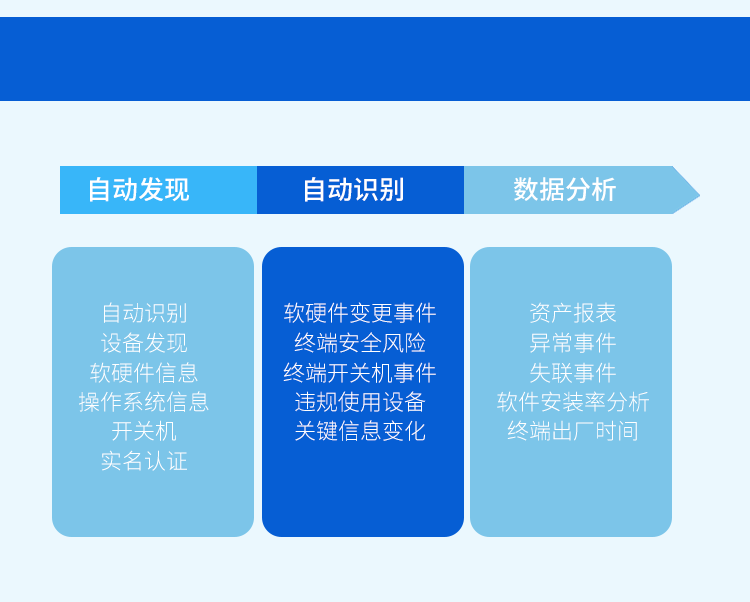 自动发现

自动识别

数据分析

自动识别
设备发现
软硬件信息
操作系统信息
开关机
实名认证

软硬件变更事件
终端安全风险
终端开关机事件
违规使用设备
关键信息变化

资产报表
异常事件
失联事件
软件安装率分析
终端出厂时间